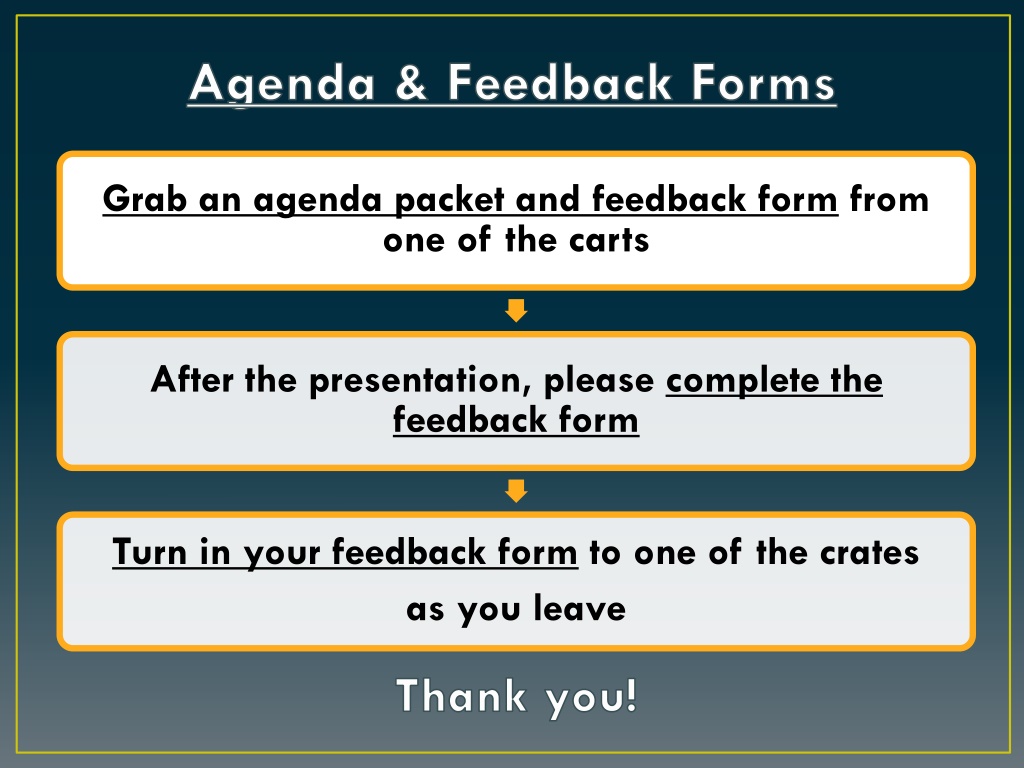 Agenda & Feedback Forms

Grab an agenda packet and feedback form from one of the carts

After the presentation, please complete the feedback form

Turn in your feedback form to one of the crates as you leave

Thank you!